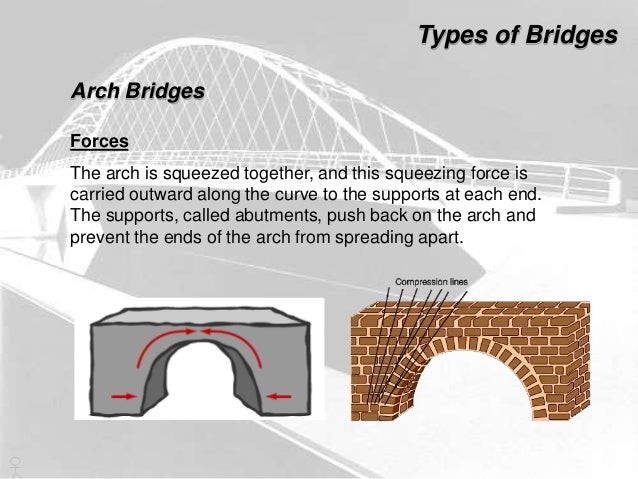 Types of Bridges

Arch Bridges

Forces

The arch is squeezed together, and this squeezing force is carried outward along the curve to the supports at each end. The supports, called abutments, push back on the arch and prevent the ends of the arch from spreading apart.

Compression lines